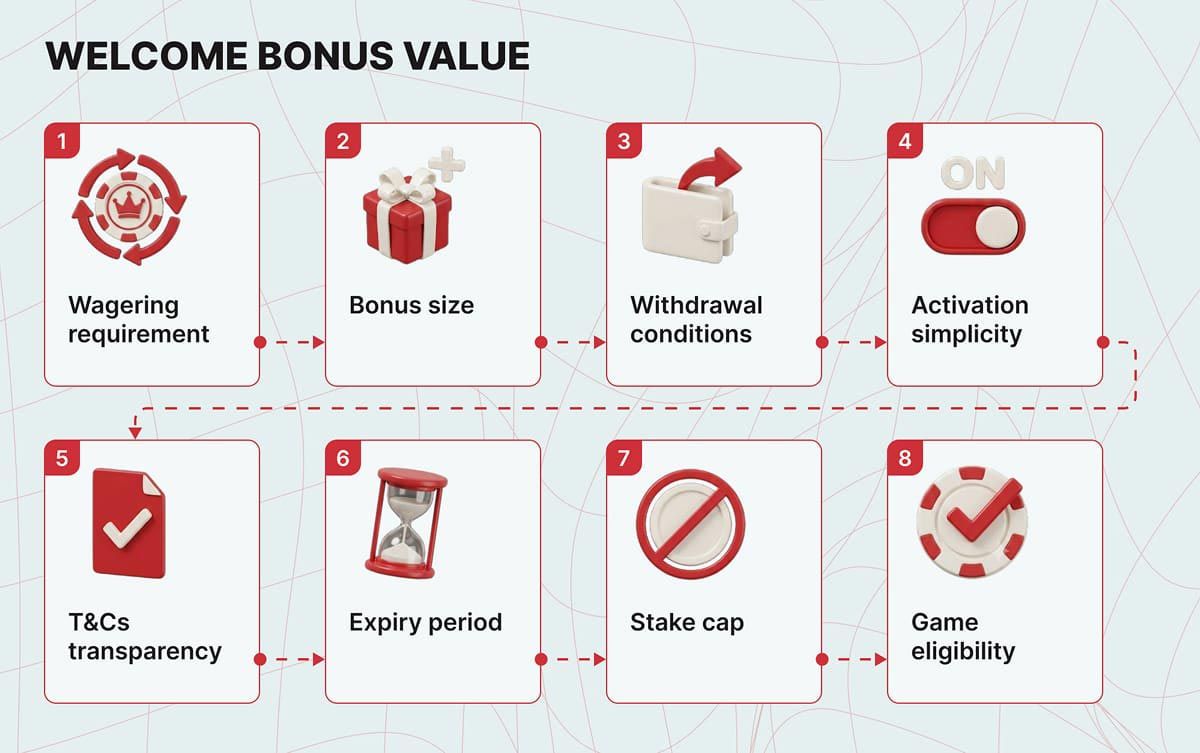 WELCOME BONUS VALUE

1
Wagering requirement

2
Bonus size

3
Withdrawal conditions

4
ON
Activation simplicity

5
T&Cs transparency

6
Expiry period

7
Stake cap

8
Game eligibility